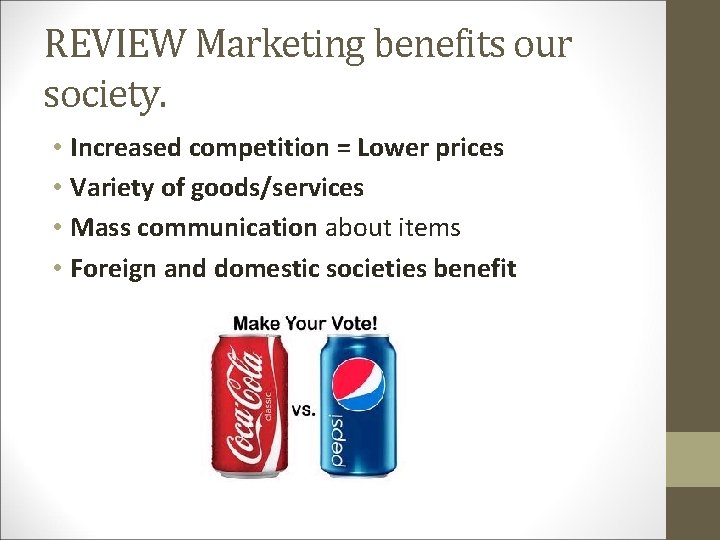 REVIEW Marketing benefits our society.

• Increased competition = Lower prices
• Variety of goods/services
• Mass communication about items
• Foreign and domestic societies benefit

Make Your Vote!

Coca-Cola classic

vs.

pepsi